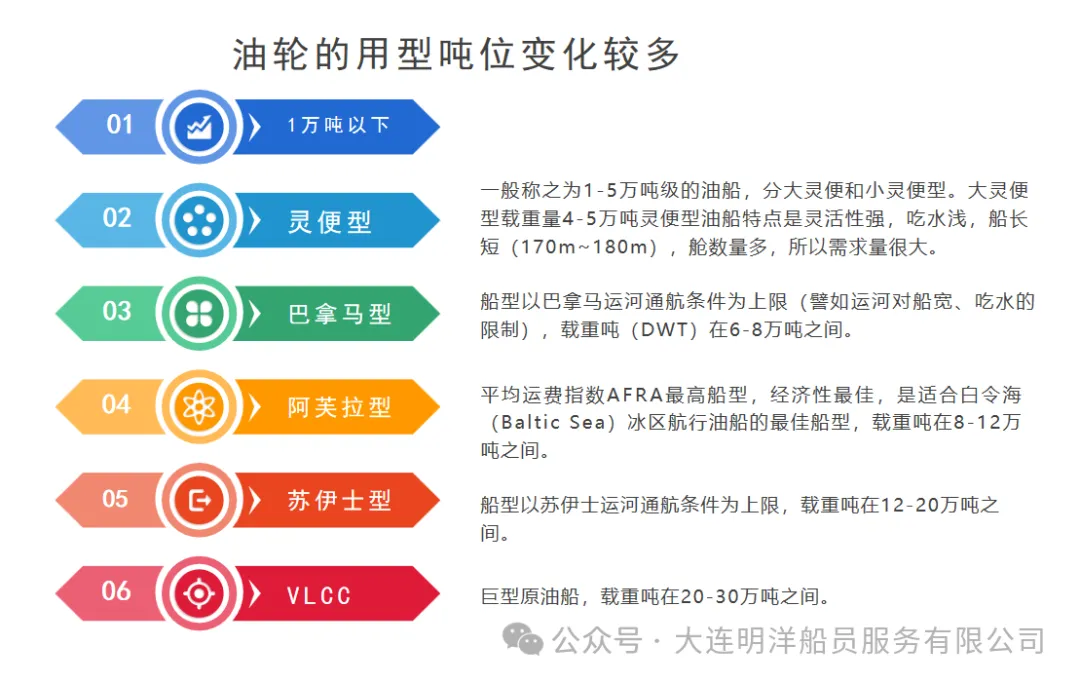 油轮的用型吨位变化较多

01 1万吨以下

02 灵便型

一般称之为1-5万吨级的油船，分大灵便和小灵便型。大灵便型载重量4-5万吨灵便型油船特点是灵活性强，吃水浅，船长短（170m~180m），舱数量多，所以需求量很大。

03 巴拿马型

船型以巴拿马运河通航条件为上限（譬如运河对船宽、吃水的限制），载重吨（DWT）在6-8万吨之间。

04 阿芙拉型

平均运费指数AFRA最高船型，经济性最佳，是适合白令海（Baltic Sea）冰区航行油船的最佳船型，载重吨在8-12万吨之间。

05 苏伊士型

船型以苏伊士运河通航条件为上限，载重吨在12-20万吨之间。

06 VLCC

巨型原油船，载重吨在20-30万吨之间。

公众号 · 大连明洋船员服务有限公司